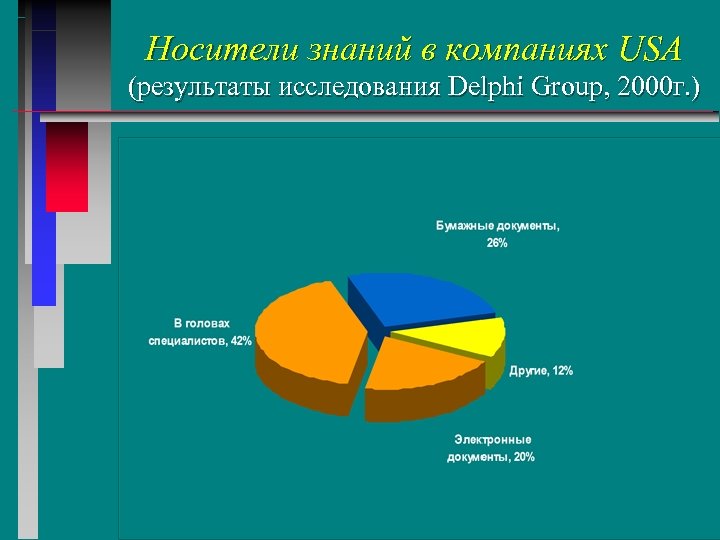 Носители знаний в компаниях USA
(результаты исследования Delphi Group, 2000г.)

Бумажные документы, 26%

В головах специалистов, 42%

Другие, 12%

Электронные документы, 20%